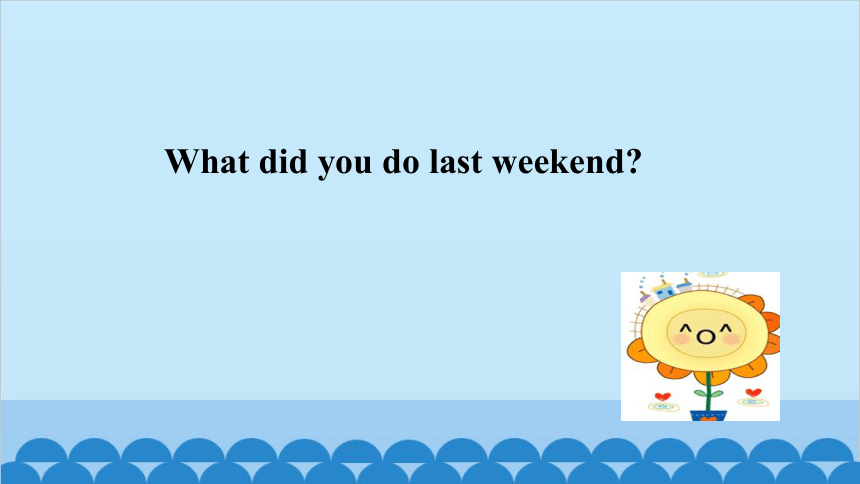 What did you do last weekend?